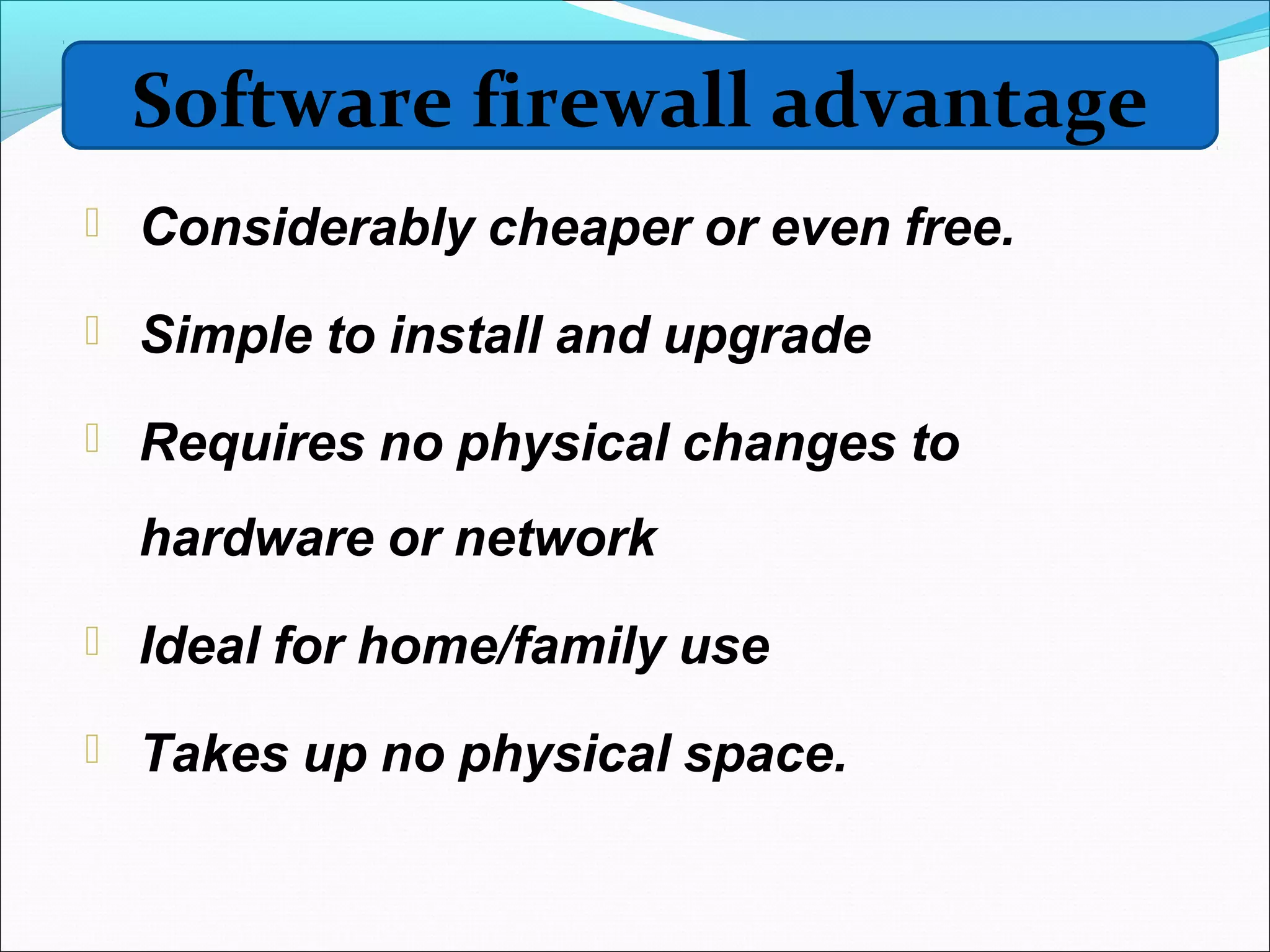 Software firewall advantage

Considerably cheaper or even free.

Simple to install and upgrade

Requires no physical changes to hardware or network

Ideal for home/family use

Takes up no physical space.